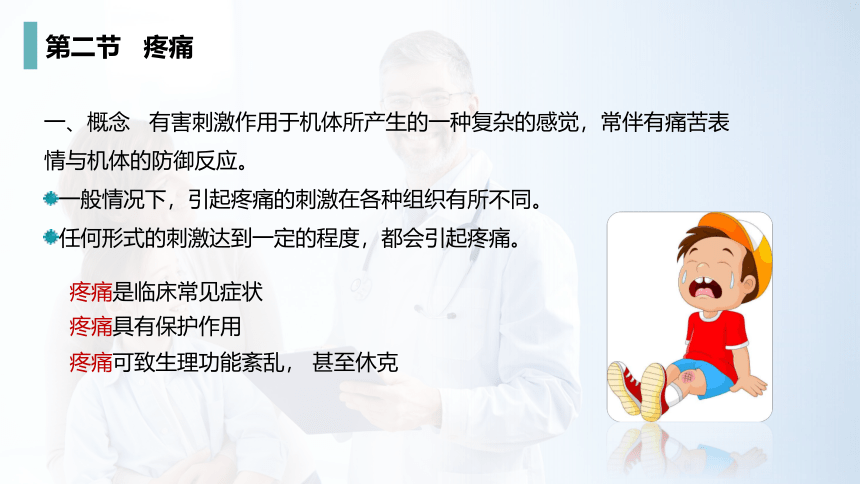 第二节　疼痛

一、概念　有害刺激作用于机体所产生的一种复杂的感觉，常伴有痛苦表情与机体的防御反应。

一般情况下，引起疼痛的刺激在各种组织有所不同。

任何形式的刺激达到一定的程度，都会引起疼痛。

疼痛是临床常见症状
疼痛具有保护作用
疼痛可致生理功能紊乱， 甚至休克